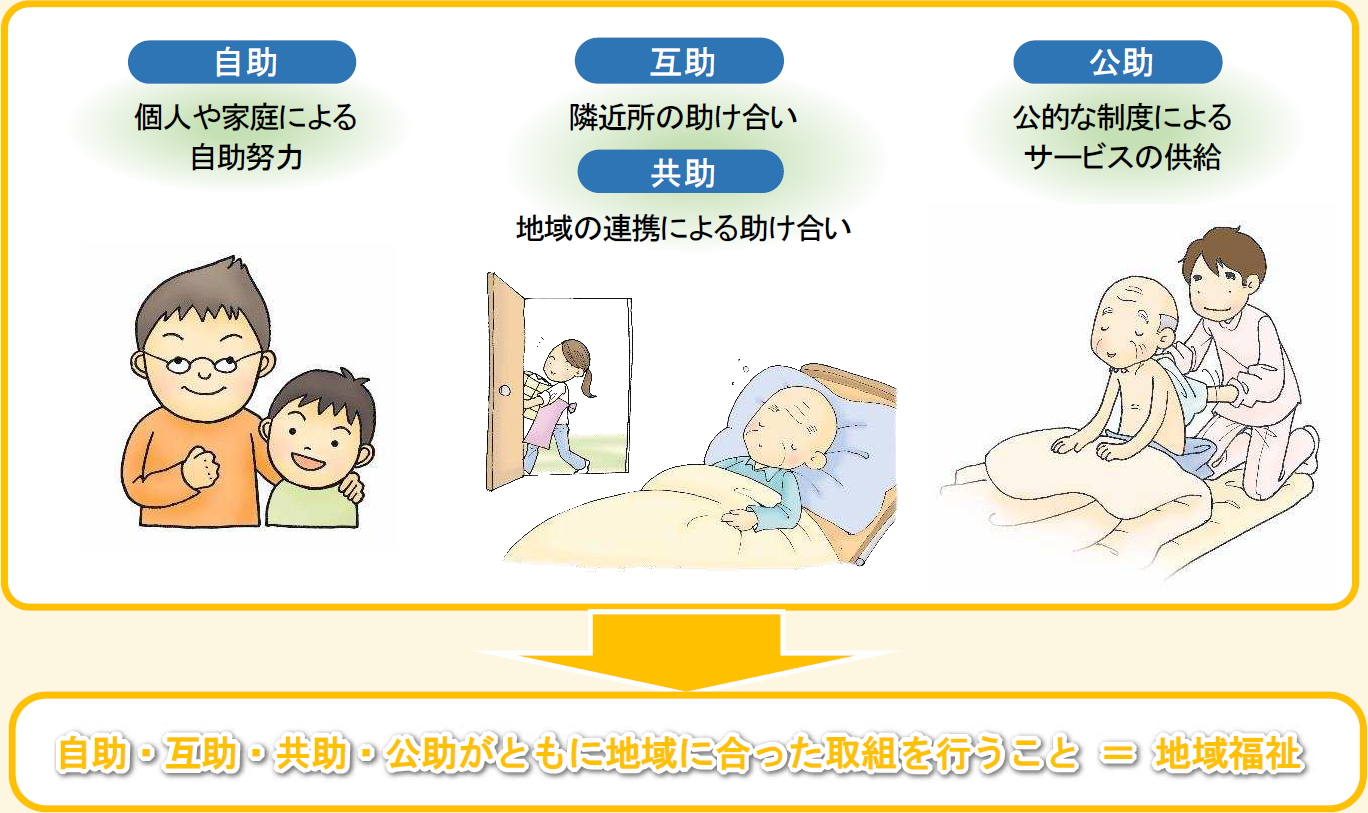 自助
個人や家庭による自助努力

互助
隣近所の助け合い
共助
地域の連携による助け合い

公助
公的な制度によるサービスの供給

自助・互助・共助・公助がともに地域に合った取組を行うこと ＝ 地域福祉